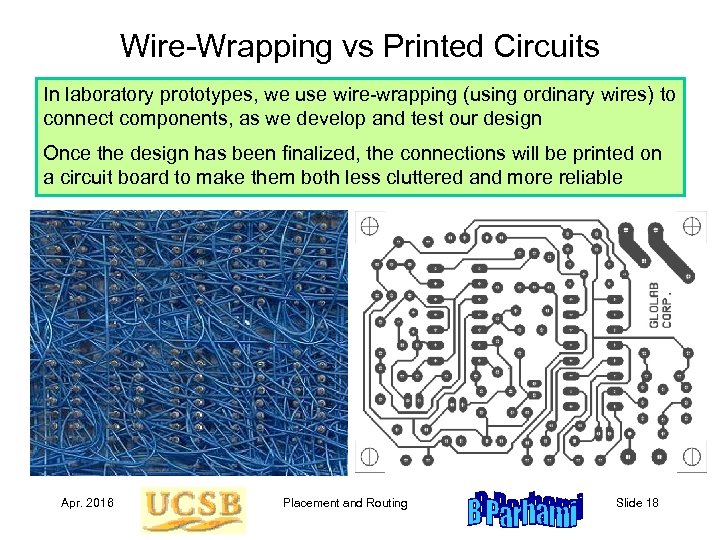 Wire-Wrapping vs Printed Circuits

In laboratory prototypes, we use wire-wrapping (using ordinary wires) to connect components, as we develop and test our design

Once the design has been finalized, the connections will be printed on a circuit board to make them both less cluttered and more reliable

GLOLAB CORP.

Apr. 2016

UCSB

Placement and Routing

B Parhami

Slide 18